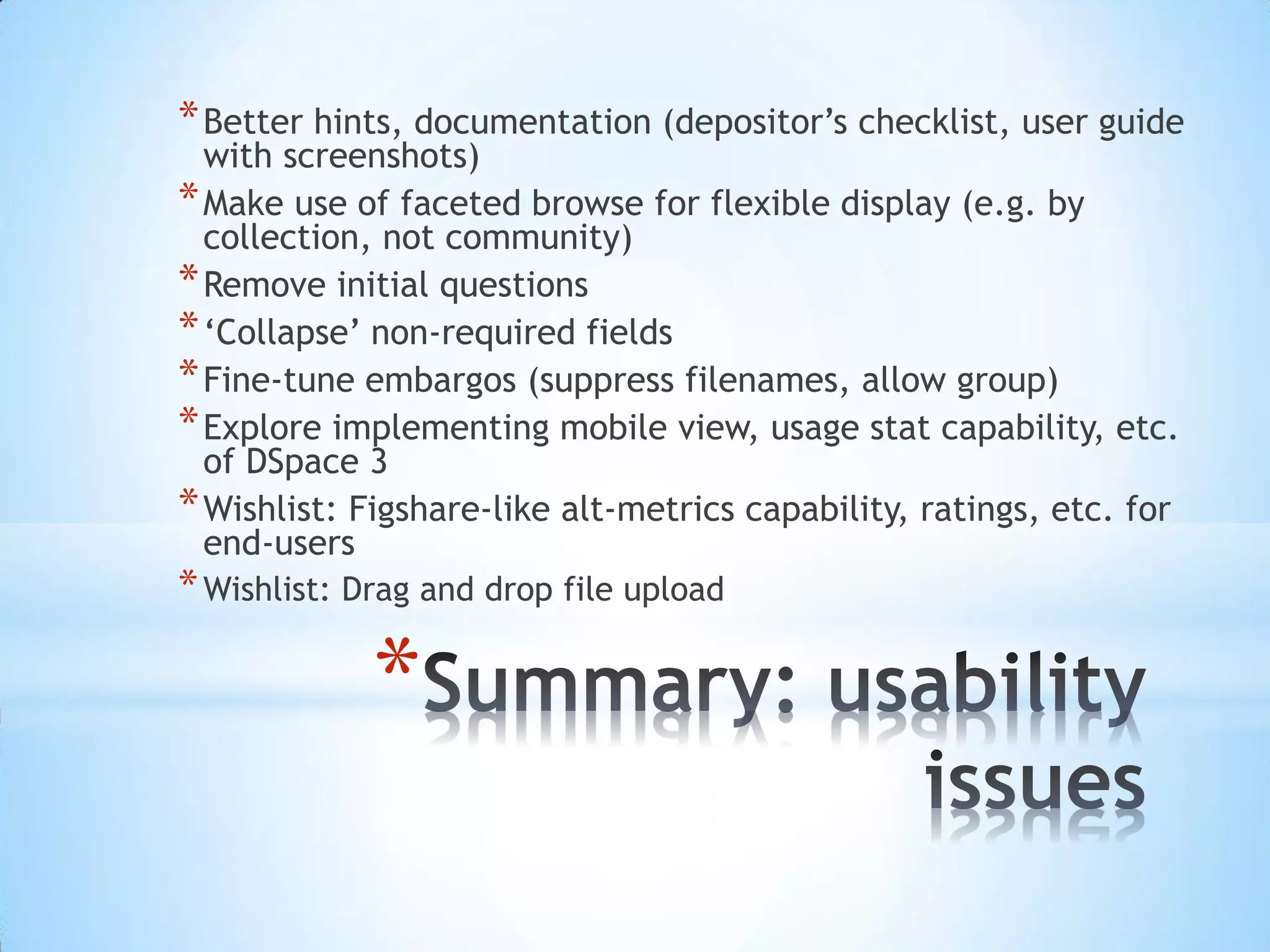 * Better hints, documentation (depositor’s checklist, user guide with screenshots)

* Make use of faceted browse for flexible display (e.g. by collection, not community)

* Remove initial questions

* ‘Collapse’ non-required fields

* Fine-tune embargos (suppress filenames, allow group)

* Explore implementing mobile view, usage stat capability, etc. of DSpace 3

* Wishlist: Figshare-like alt-metrics capability, ratings, etc. for end-users

* Wishlist: Drag and drop file upload

*Summary: usability issues